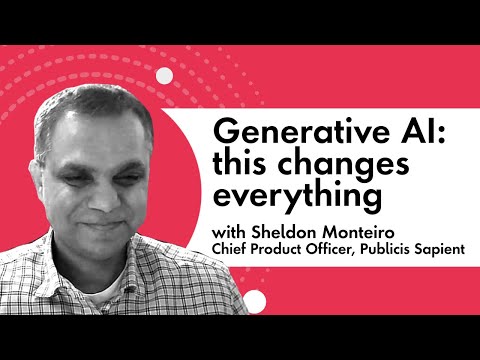 Generative AI: this changes everything

with Sheldon Monteiro
Chief Product Officer, Publicis Sapient